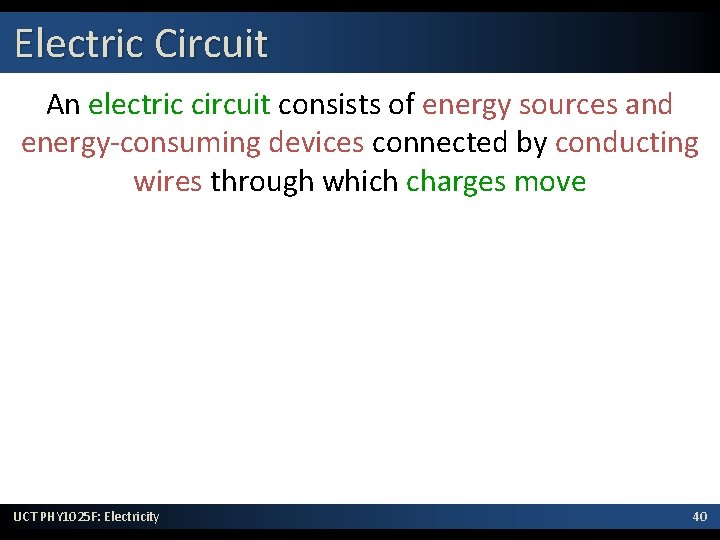 Electric Circuit

An electric circuit consists of energy sources and energy-consuming devices connected by conducting wires through which charges move

UCT PHY1025F: Electricity

40